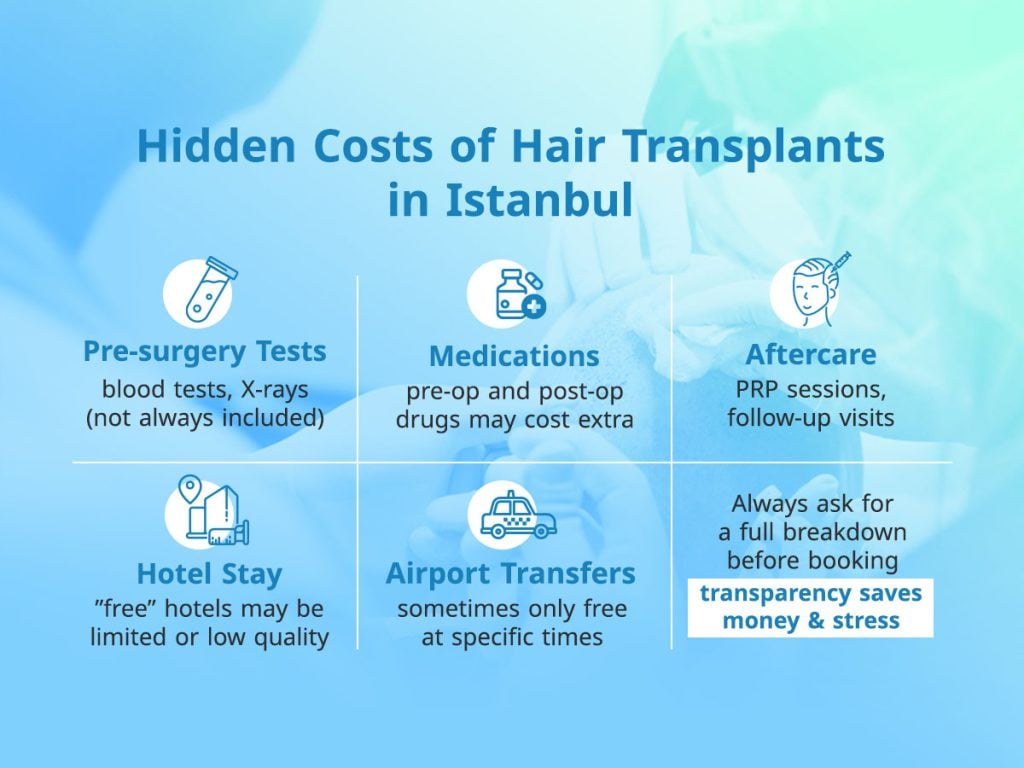 Hidden Costs of Hair Transplants in Istanbul

Pre-surgery Tests
blood tests, X-rays (not always included)

Medications
pre-op and post-op drugs may cost extra

Aftercare
PRP sessions, follow-up visits

Hotel Stay
"free" hotels may be limited or low quality

Airport Transfers
sometimes only free at specific times

Always ask for a full breakdown before booking
transparency saves money & stress